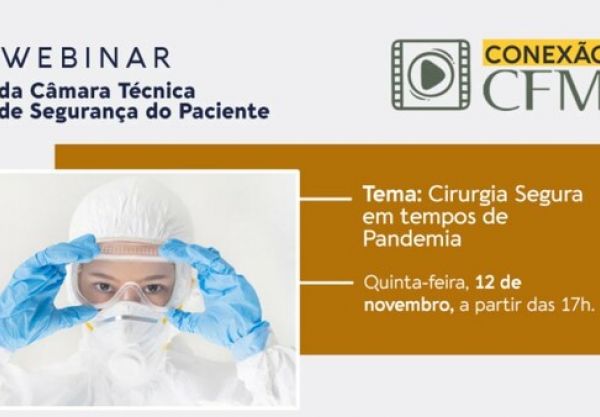 WEBINAR
da Câmara Técnica de Segurança do Paciente

CONEXÃO CFM

Tema: Cirurgia Segura em tempos de Pandemia

Quinta-feira, 12 de novembro, a partir das 17h.